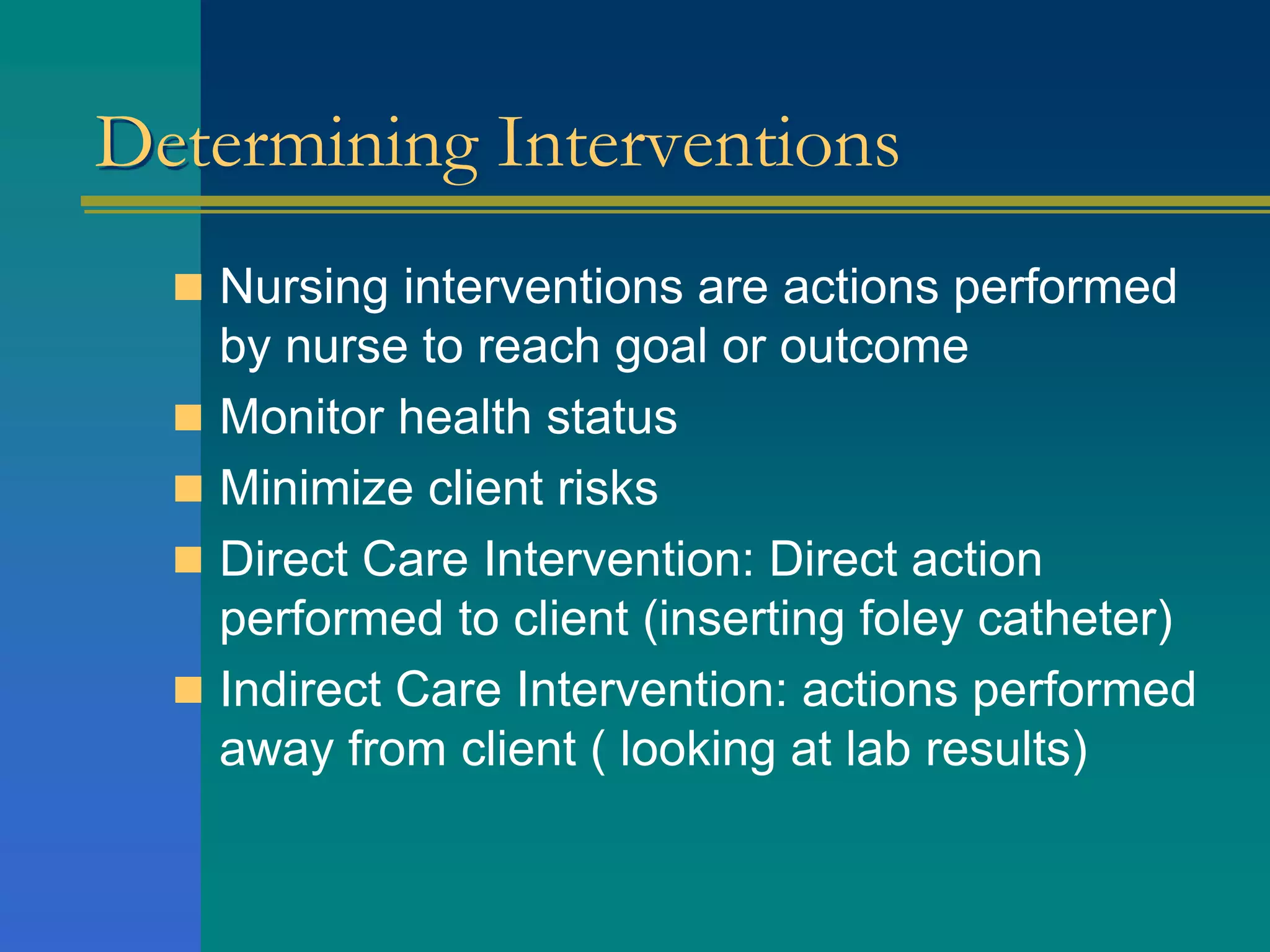 Determining Interventions

- Nursing interventions are actions performed by nurse to reach goal or outcome
- Monitor health status
- Minimize client risks
- Direct Care Intervention: Direct action performed to client (inserting foley catheter)
- Indirect Care Intervention: actions performed away from client ( looking at lab results)